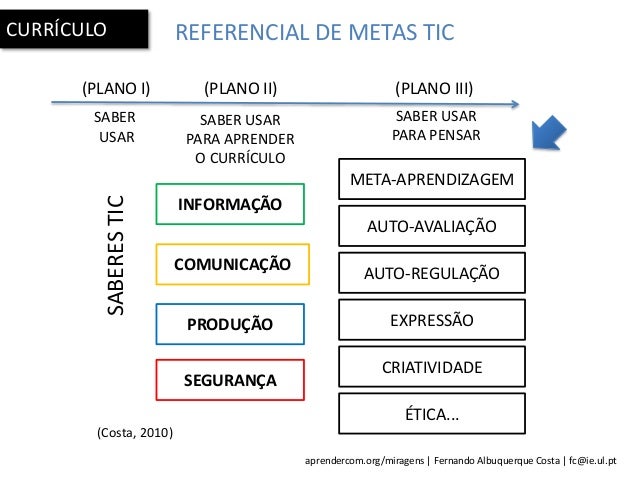 CURRÍCULO

REFERENCIAL DE METAS TIC

(PLANO I)
SABER USAR

(PLANO II)
SABER USAR PARA APRENDER O CURRÍCULO

(PLANO III)
SABER USAR PARA PENSAR

SABERES TIC

INFORMAÇÃO

COMUNICAÇÃO

PRODUÇÃO

SEGURANÇA

META-APRENDIZAGEM

AUTO-AVALIAÇÃO

AUTO-REGULAÇÃO

EXPRESSÃO

CRIATIVIDADE

ÉTICA...

(Costa, 2010)

aprendercom.org/miragens | Fernando Albuquerque Costa | fc@ie.ul.pt